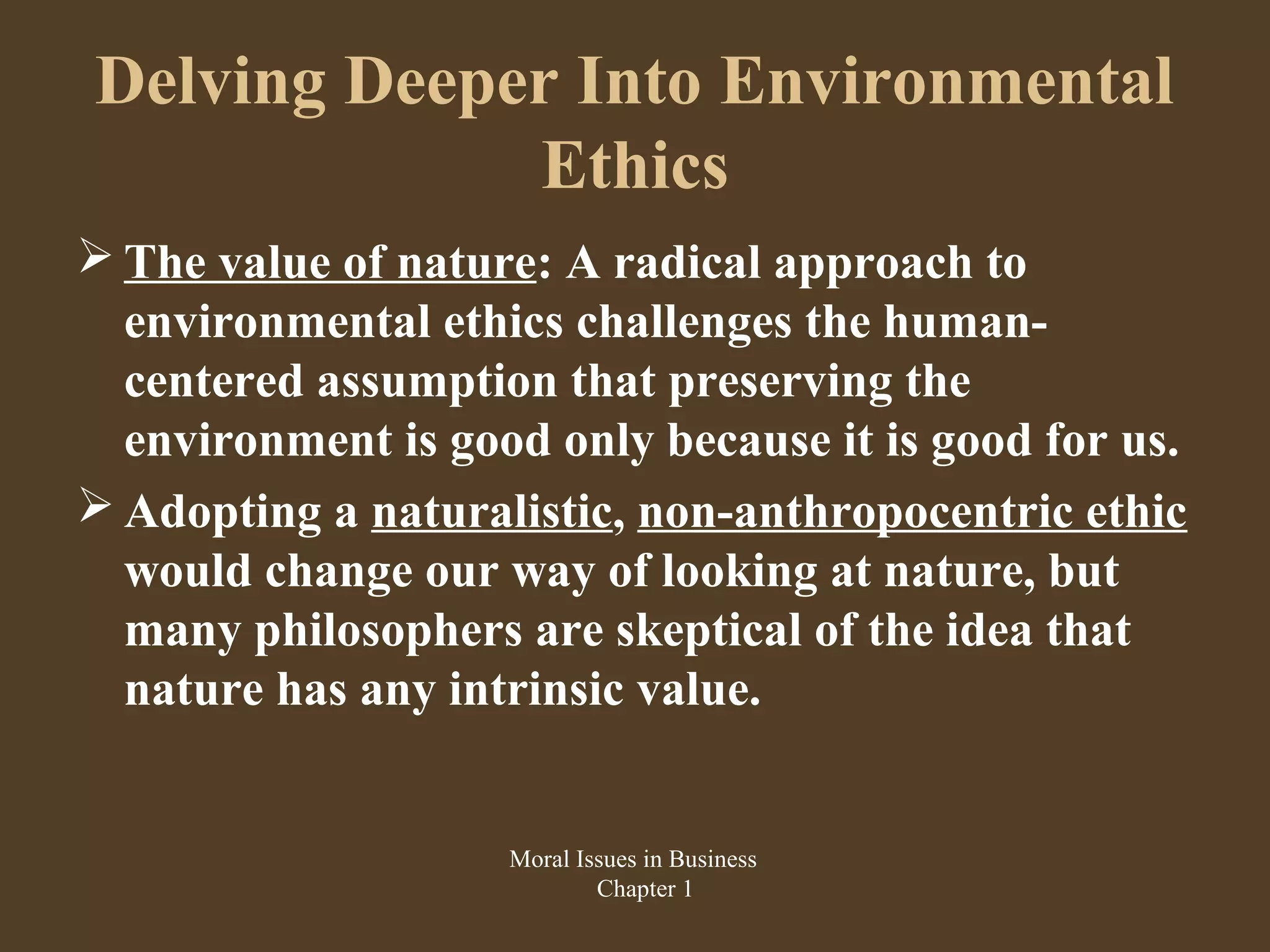 Delving Deeper Into Environmental Ethics

➢ The value of nature: A radical approach to environmental ethics challenges the human-centered assumption that preserving the environment is good only because it is good for us.

➢ Adopting a naturalistic, non-anthropocentric ethic would change our way of looking at nature, but many philosophers are skeptical of the idea that nature has any intrinsic value.

Moral Issues in Business
Chapter 1